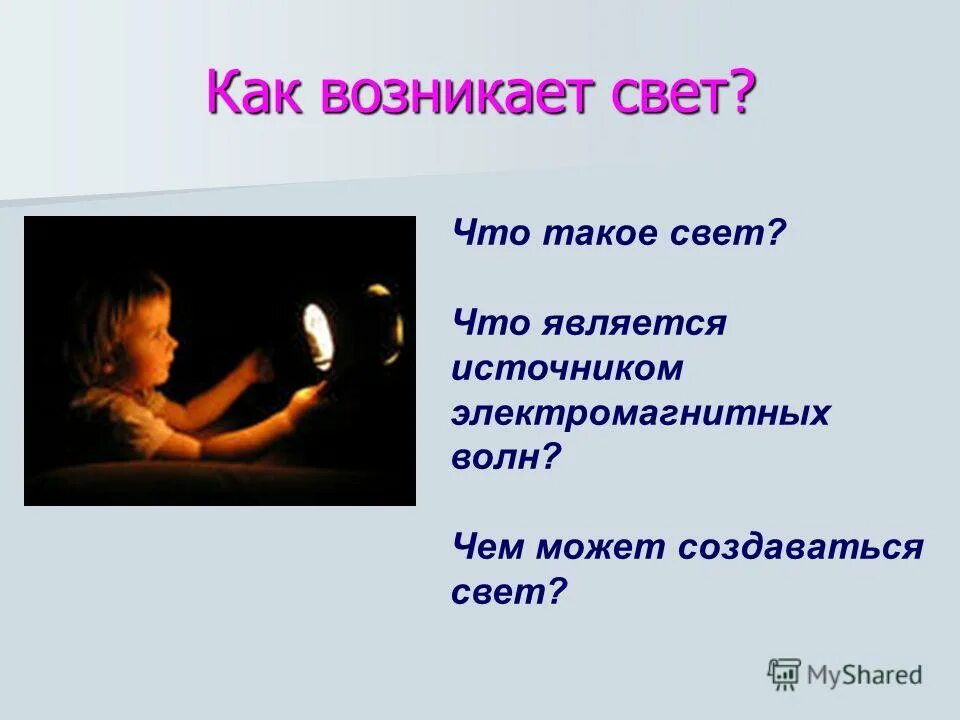 Как возникает свет?

Что такое свет?

Что является источником электромагнитных волн?

Чем может создаваться свет?

MyShared